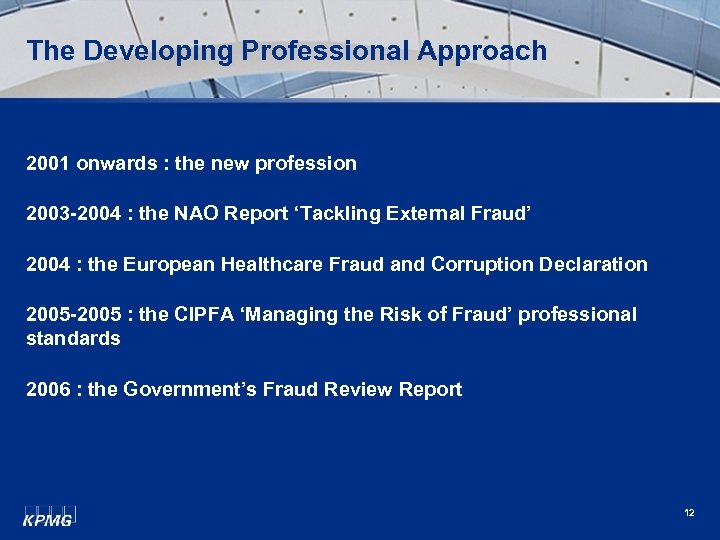 The Developing Professional Approach

2001 onwards : the new profession

2003-2004 : the NAO Report ‘Tackling External Fraud’

2004 : the European Healthcare Fraud and Corruption Declaration

2005-2005 : the CIPFA ‘Managing the Risk of Fraud’ professional standards

2006 : the Government’s Fraud Review Report

KPMG

12